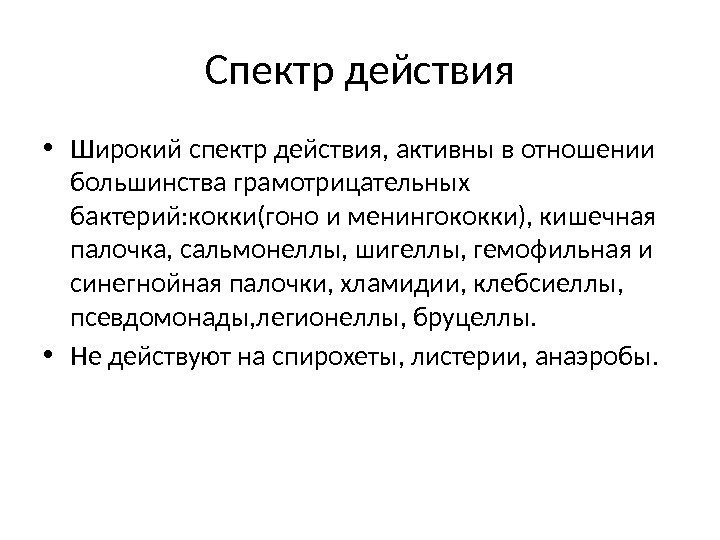 Спектр действия

• Широкий спектр действия, активны в отношении большинства грамотрицательных бактерий:кокки(гоно и менингококки), кишечная палочка, сальмонеллы, шигеллы, гемофильная и синегнойная палочки, хламидии, клебсиеллы, псевдомонады,легионеллы, бруцеллы.
• Не действуют на спирохеты, листерии, анаэробы.